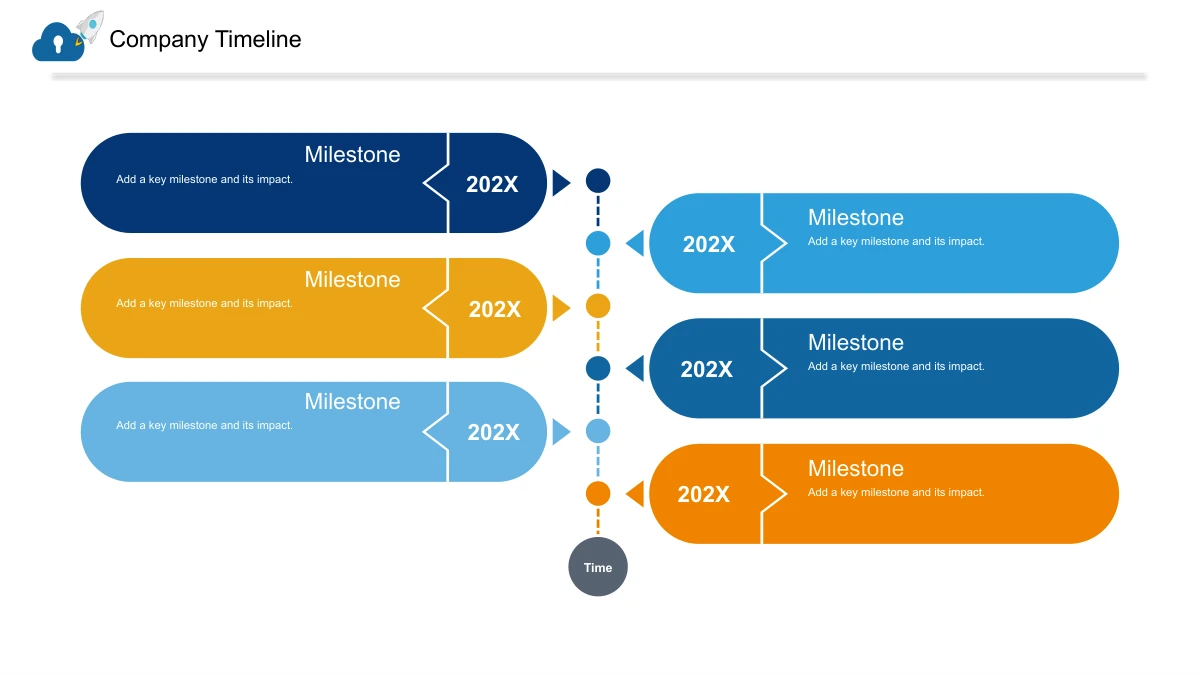 Company Timeline

Milestone
Add a key milestone and its impact.
202X

Milestone
Add a key milestone and its impact.
202X

Milestone
Add a key milestone and its impact.
202X

202X
Milestone
Add a key milestone and its impact.

202X
Milestone
Add a key milestone and its impact.

202X
Milestone
Add a key milestone and its impact.

Time